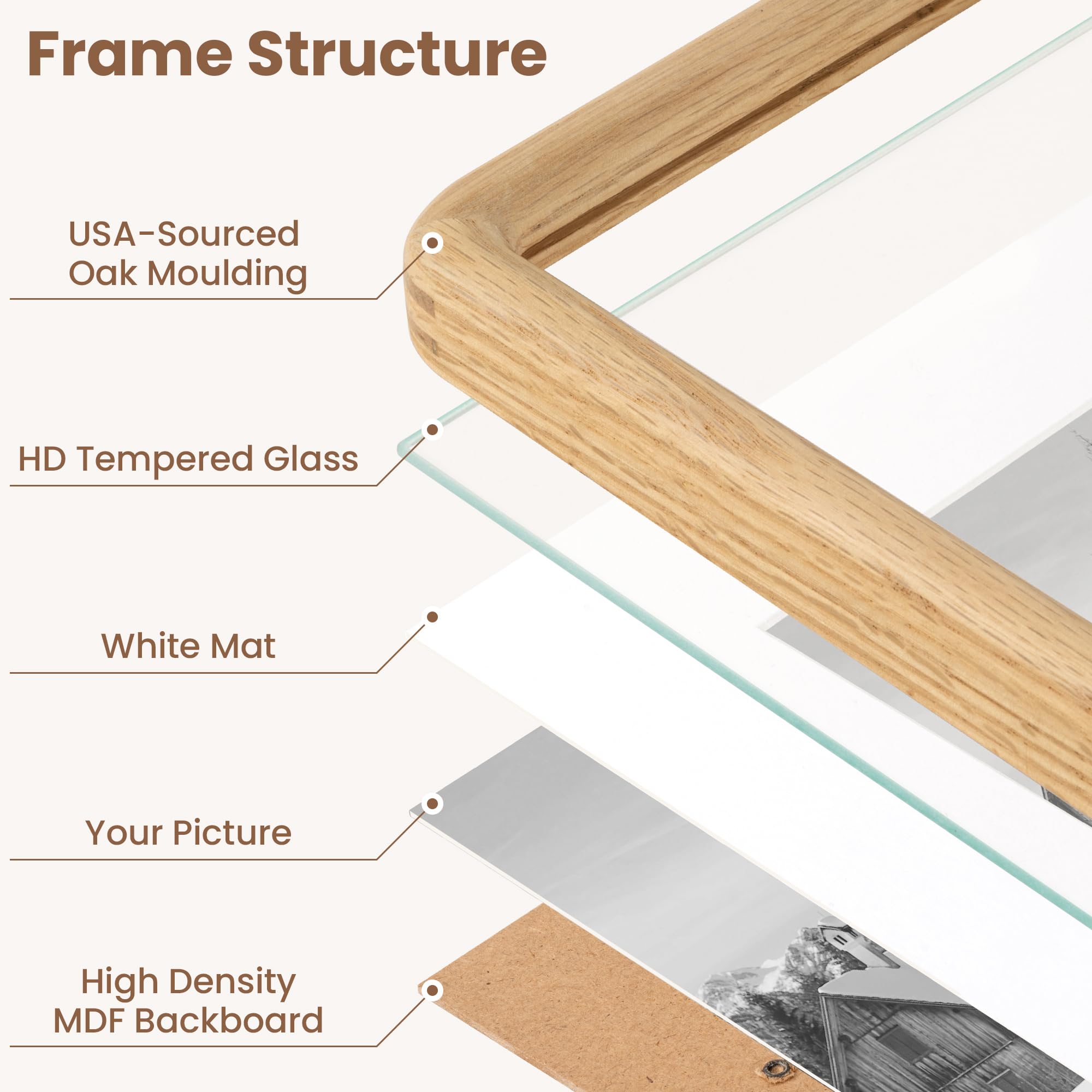 Frame Structure

USA-Sourced Oak Moulding

HD Tempered Glass

White Mat

Your Picture

High Density MDF Backboard